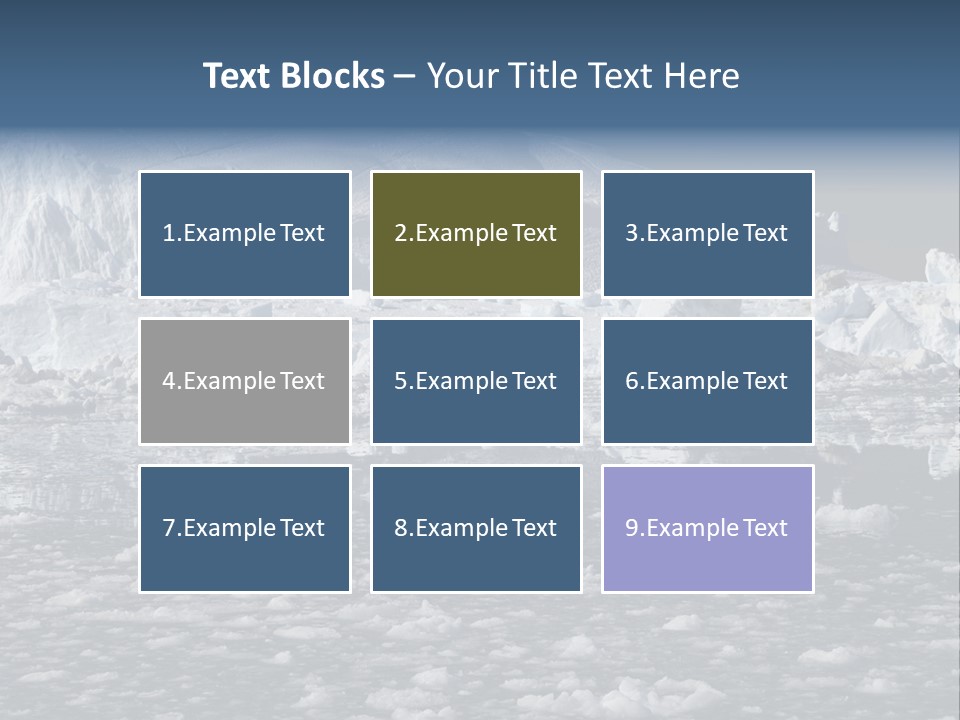 Text Blocks – Your Title Text Here

1.Example Text

2.Example Text

3.Example Text

4.Example Text

5.Example Text

6.Example Text

7.Example Text

8.Example Text

9.Example Text